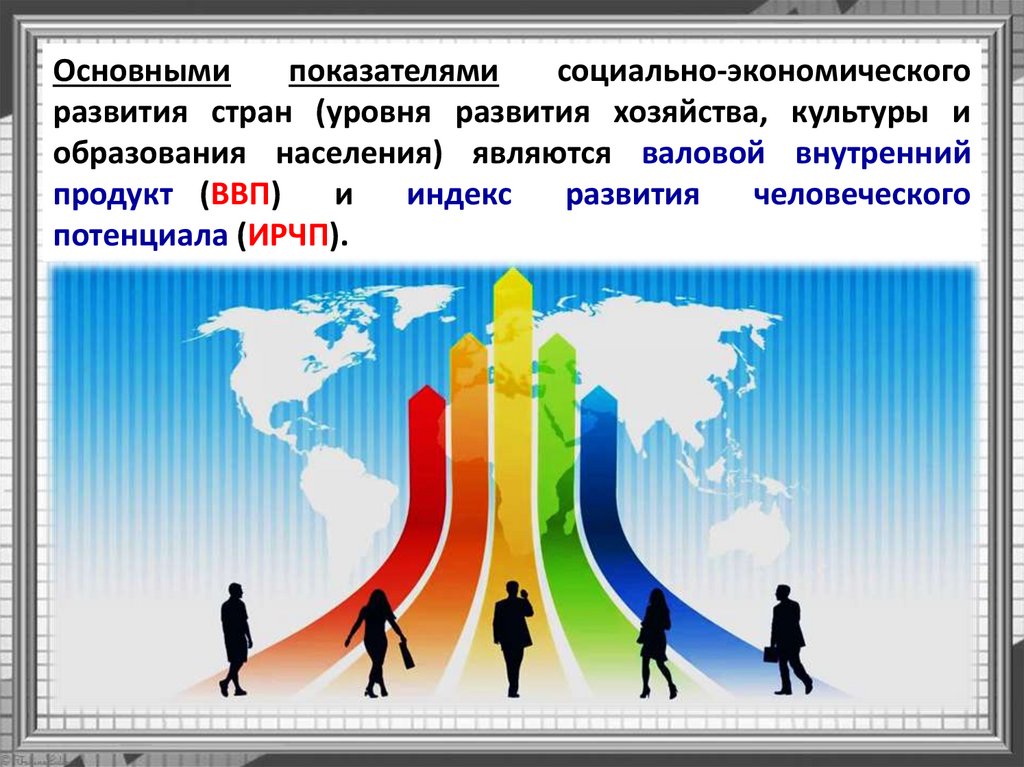 Основными показателями социально-экономического развития стран (уровня развития хозяйства, культуры и образования населения) являются валовой внутренний продукт (ВВП) и индекс развития человеческого потенциала (ИРЧП).